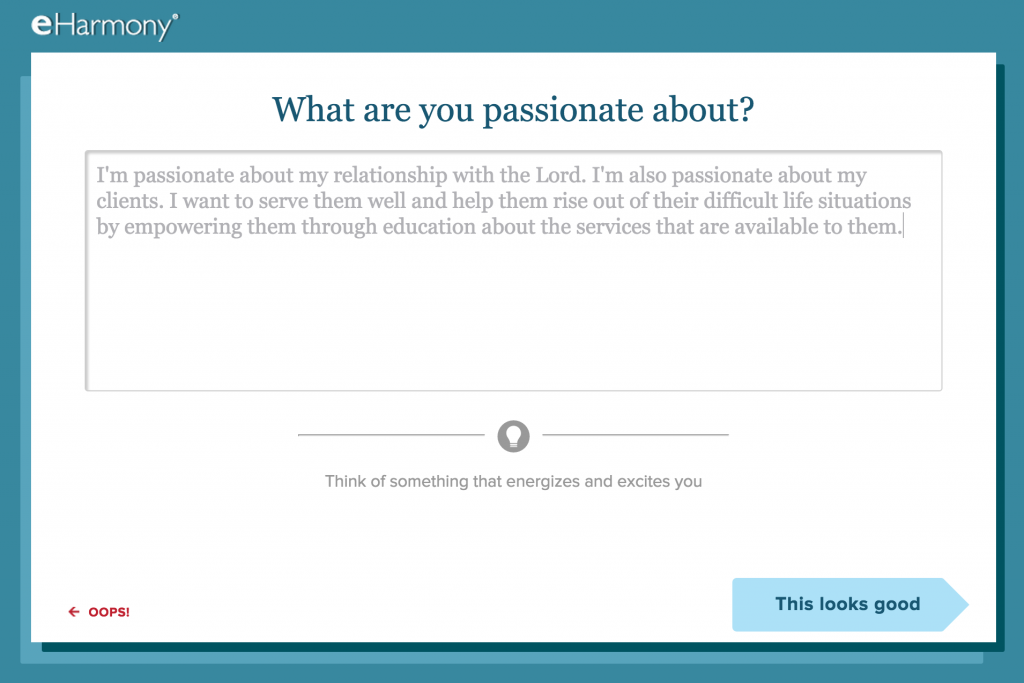 eHarmony®

What are you passionate about?

I'm passionate about my relationship with the Lord. I'm also passionate about my clients. I want to serve them well and help them rise out of their difficult life situations by empowering them through education about the services that are available to them.

Think of something that energizes and excites you

← OOPS!

This looks good